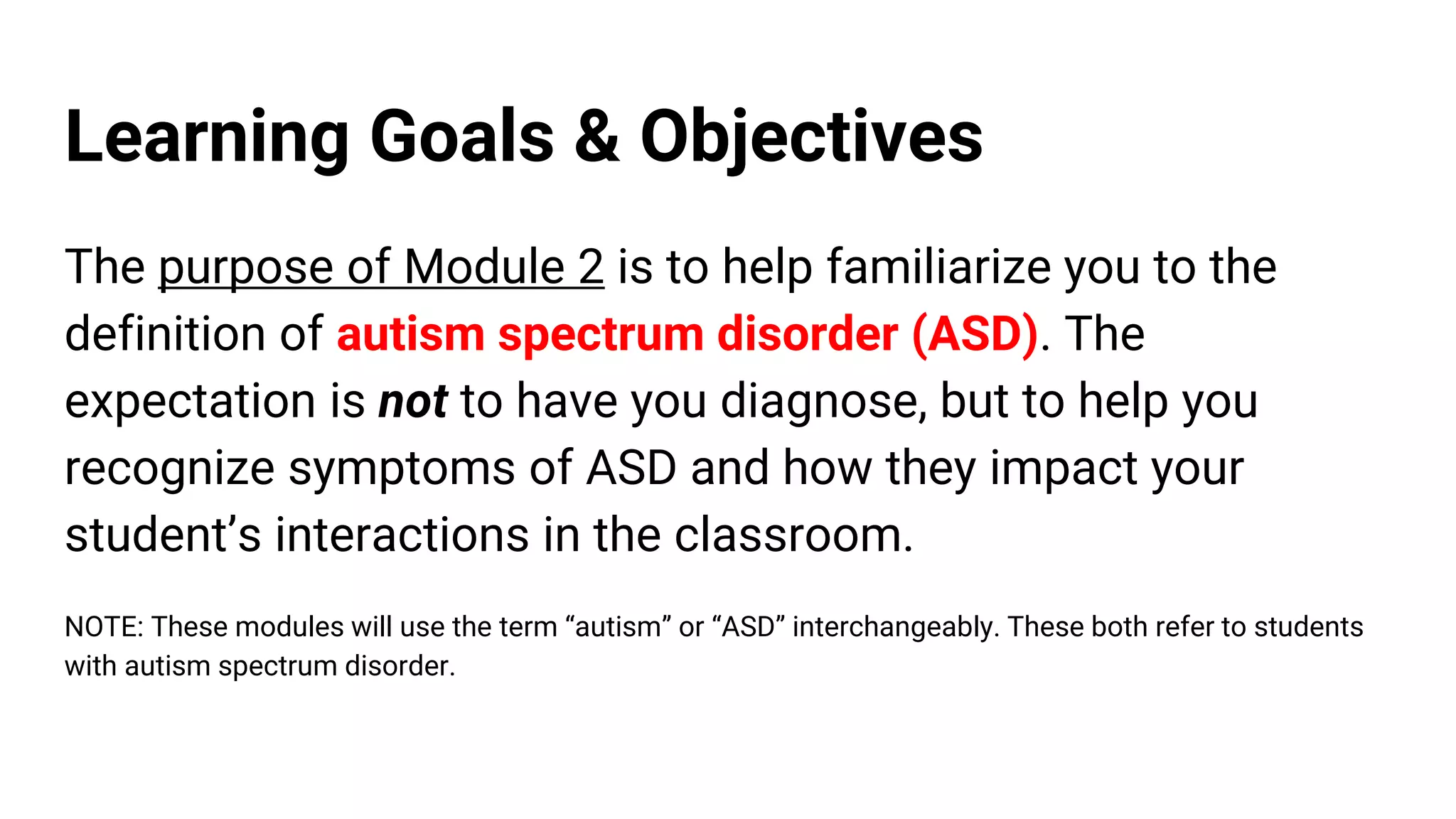 Learning Goals & Objectives

The purpose of Module 2 is to help familiarize you to the definition of autism spectrum disorder (ASD). The expectation is not to have you diagnose, but to help you recognize symptoms of ASD and how they impact your student’s interactions in the classroom.

NOTE: These modules will use the term “autism” or “ASD” interchangeably. These both refer to students with autism spectrum disorder.